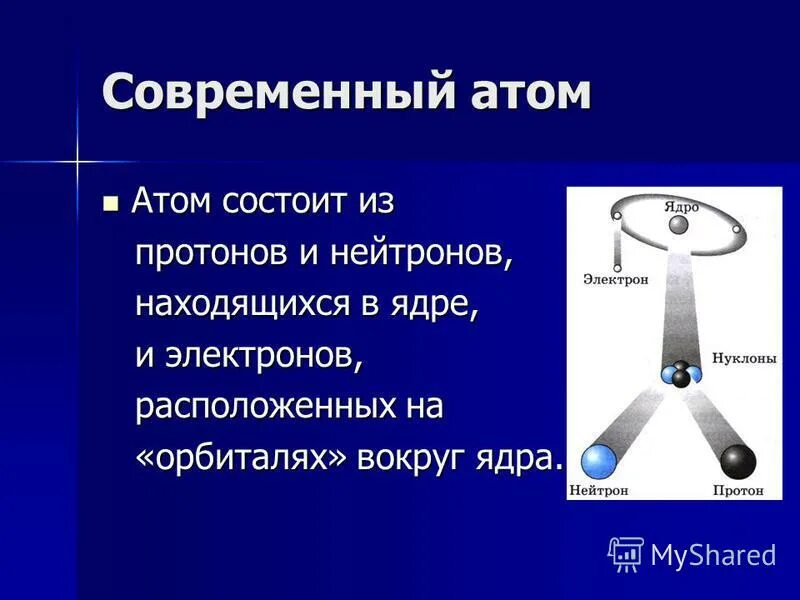 Современный атом

Атом состоит из протонов и нейтронов, находящихся в ядре, и электронов, расположенных на «орбиталях» вокруг ядра.

Ядро
Электрон
Нуклоны
Нейтрон
Протон

MyShared